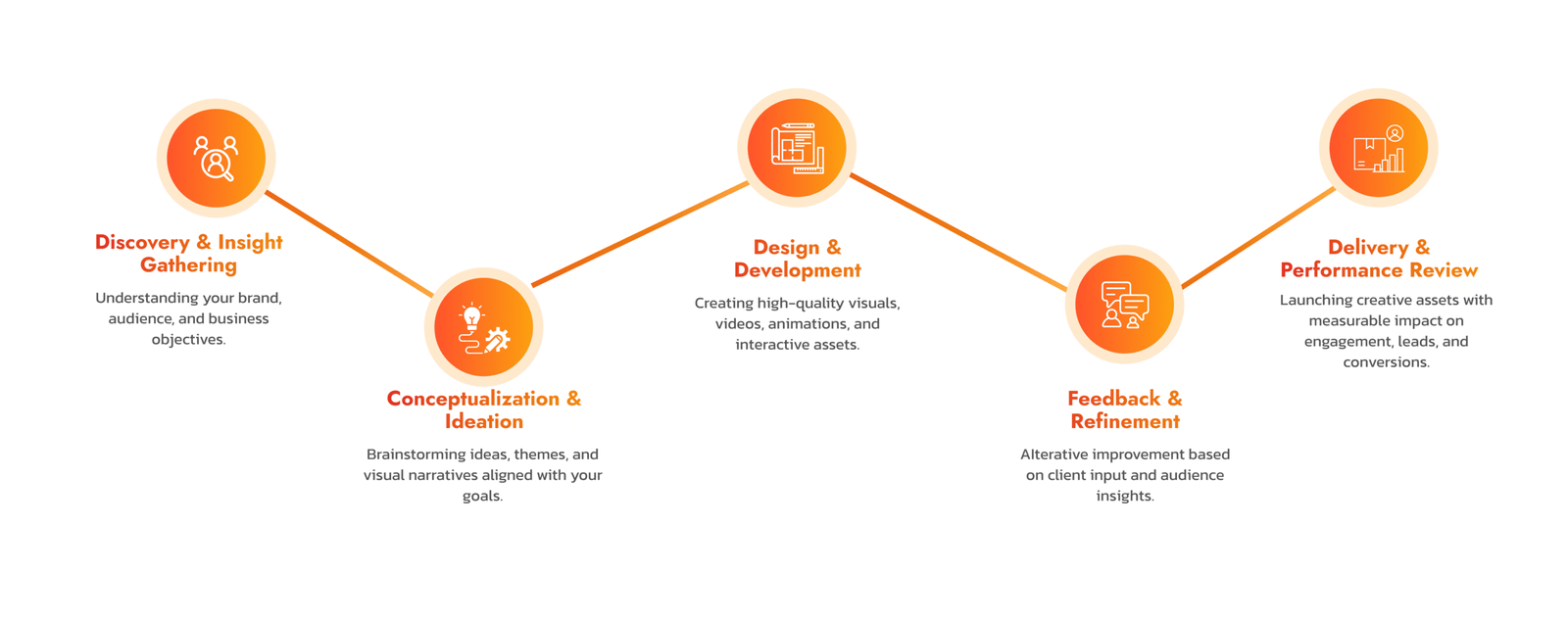 Discovery & Insight Gathering

Understanding your brand, audience, and business objectives.

Conceptualization & Ideation

Brainstorming ideas, themes, and visual narratives aligned with your goals.

Design & Development

Creating high-quality visuals, videos, animations, and interactive assets.

Feedback & Refinement

Alterative improvement based on client input and audience insights.

Delivery & Performance Review

Launching creative assets with measurable impact on engagement, leads, and conversions.